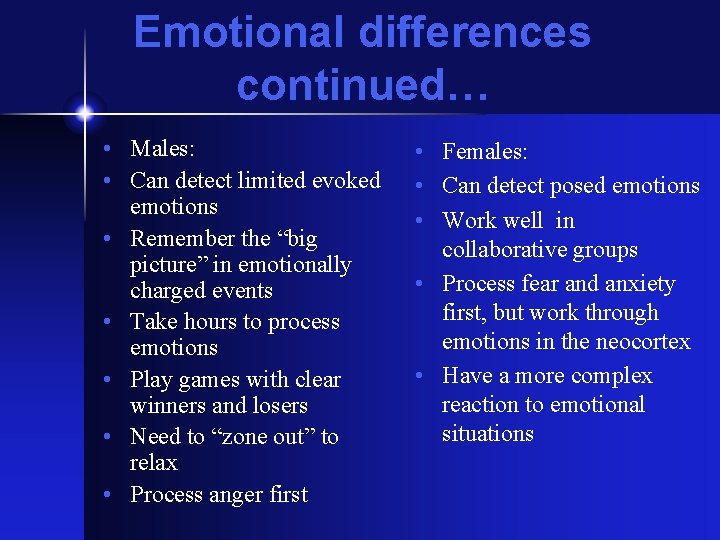 Emotional differences continued…

• Males:
• Can detect limited evoked emotions
• Remember the “big picture” in emotionally charged events
• Take hours to process emotions
• Play games with clear winners and losers
• Need to “zone out” to relax
• Process anger first

• Females:
• Can detect posed emotions
• Work well in collaborative groups
• Process fear and anxiety first, but work through emotions in the neocortex
• Have a more complex reaction to emotional situations